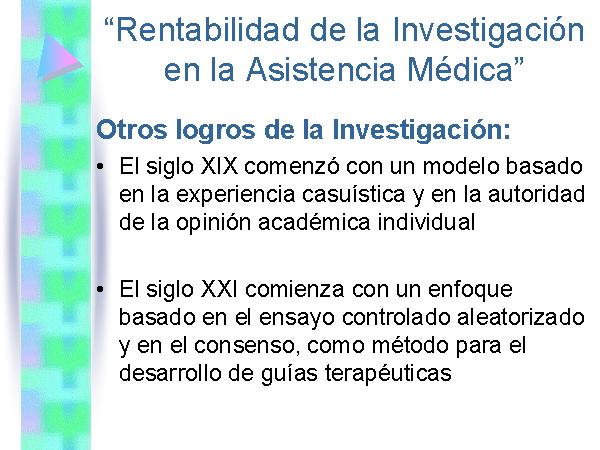 “Rentabilidad de la Investigación en la Asistencia Médica”

Otros logros de la Investigación:

• El siglo XIX comenzó con un modelo basado en la experiencia casuística y en la autoridad de la opinión académica individual

• El siglo XXI comienza con un enfoque basado en el ensayo controlado aleatorizado y en el consenso, como método para el desarrollo de guías terapéuticas